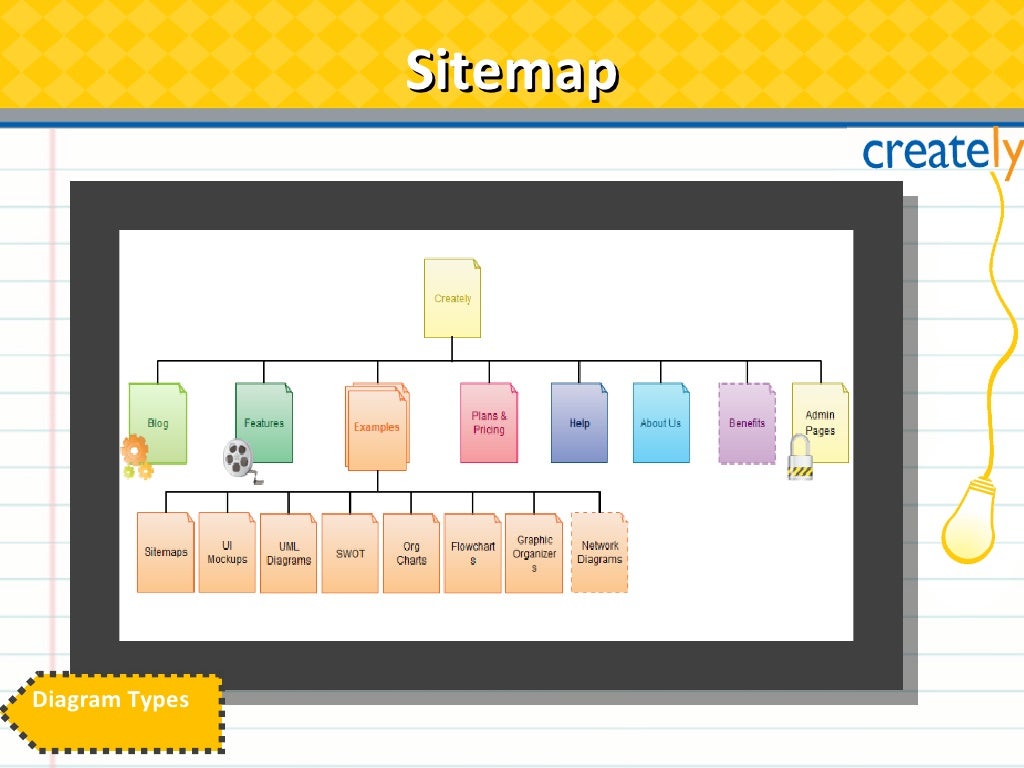 Sitemap

creately

Creately

Blog

Features

Examples

Plans & Pricing

Help

About Us

Benefits

Admin Pages

Sitemaps

UI Mockups

UML Diagrams

SWOT

Org Charts

Flowcharts

Graphic Organizers

Network Diagrams

Diagram Types